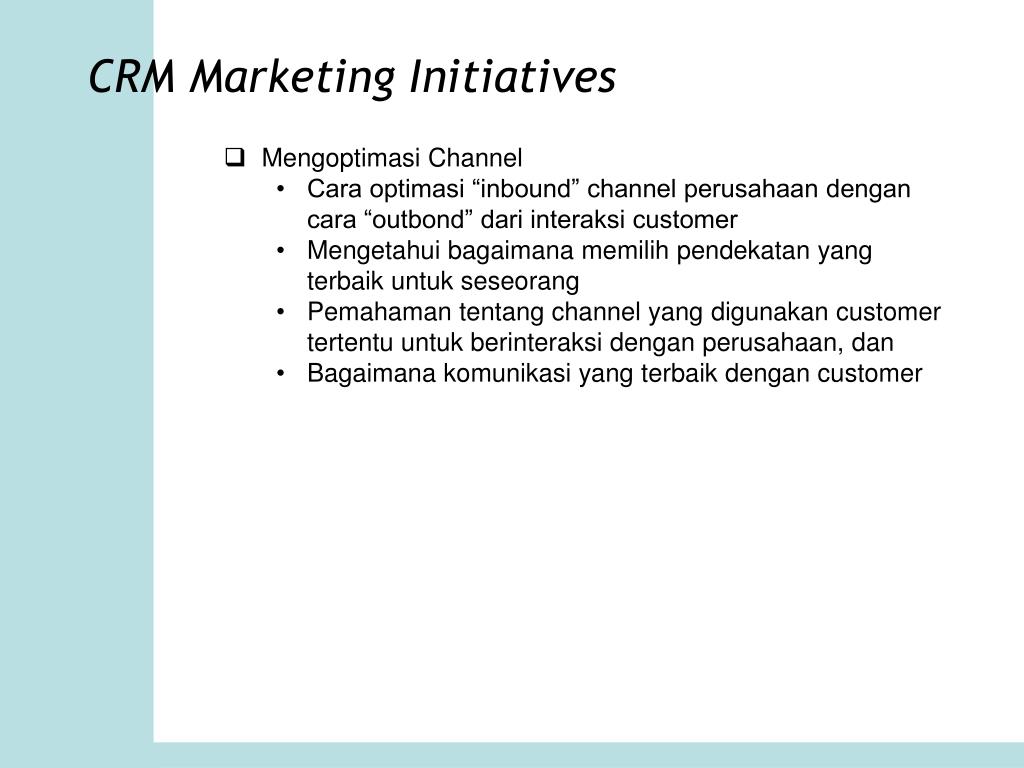 CRM Marketing Initiatives

❑ Mengoptimasi Channel
• Cara optimasi “inbound” channel perusahaan dengan cara “outbond” dari interaksi customer
• Mengetahui bagaimana memilih pendekatan yang terbaik untuk seseorang
• Pemahaman tentang channel yang digunakan customer tertentu untuk berinteraksi dengan perusahaan, dan
• Bagaimana komunikasi yang terbaik dengan customer